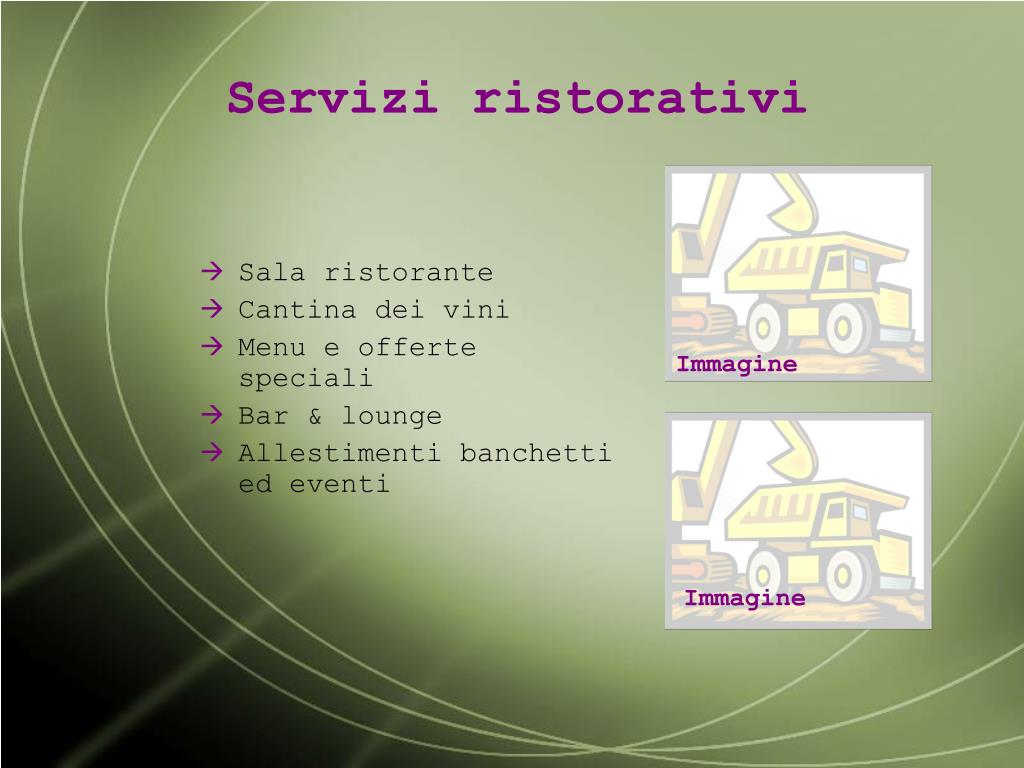 Servizi ristorativi

→ Sala ristorante
→ Cantina dei vini
→ Menu e offerte speciali
→ Bar & lounge
→ Allestimenti banchetti ed eventi

Immagine

Immagine